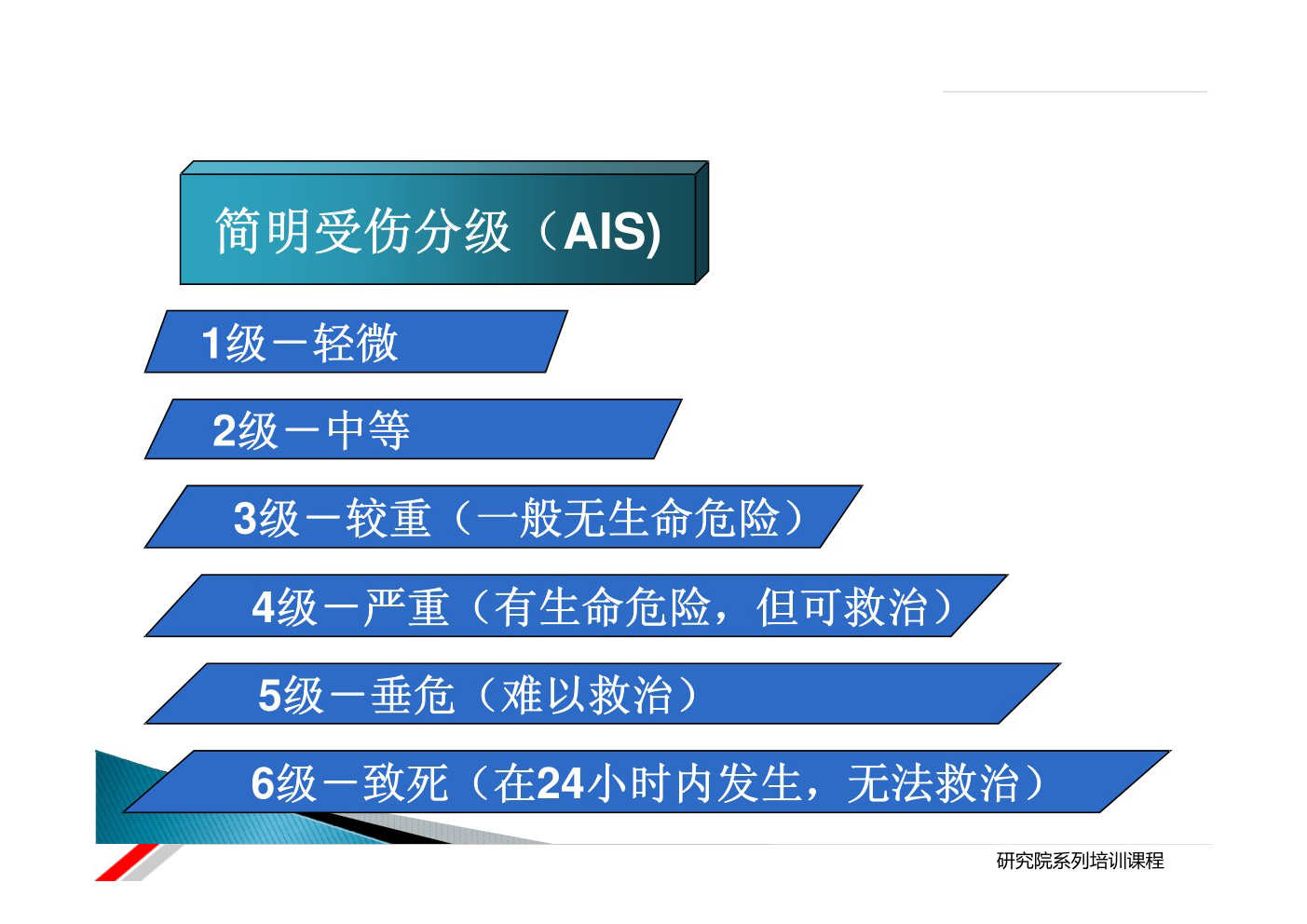 简明受伤分级（AIS)

1级－轻微

2级－中等

3级－较重（一般无生命危险）

4级－严重（有生命危险，但可救治）

5级－垂危（难以救治）

6级－致死（在24小时内发生，无法救治）

研究院系列培训课程